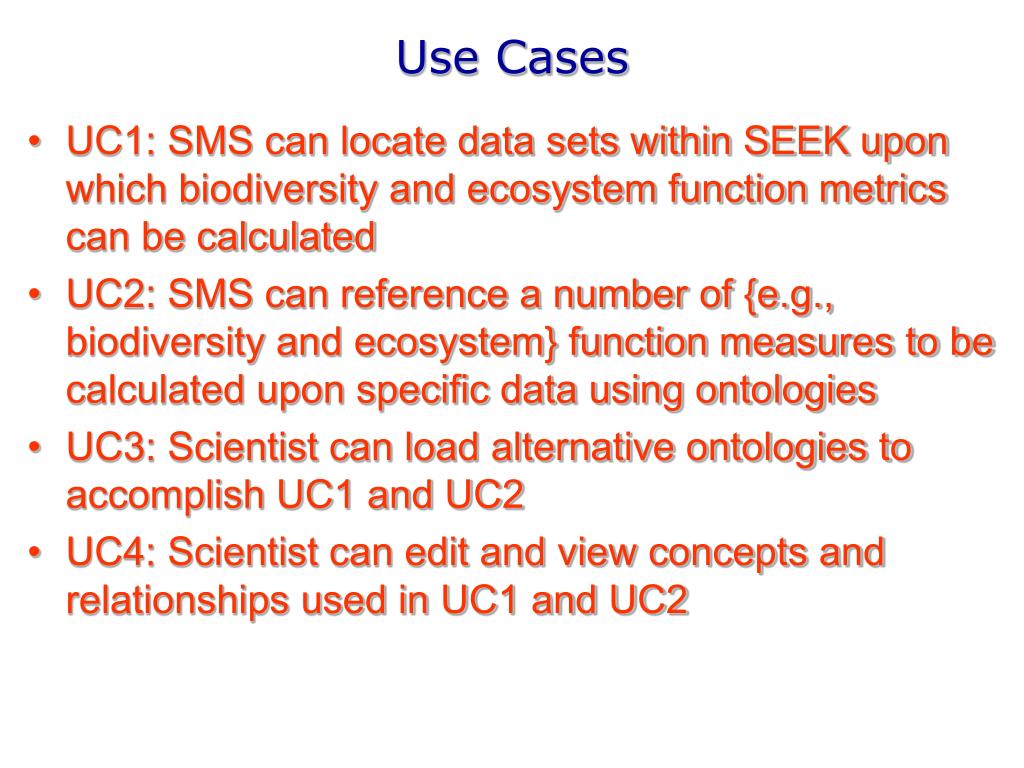 Use Cases

• UC1: SMS can locate data sets within SEEK upon which biodiversity and ecosystem function metrics can be calculated
• UC2: SMS can reference a number of {e.g., biodiversity and ecosystem} function measures to be calculated upon specific data using ontologies
• UC3: Scientist can load alternative ontologies to accomplish UC1 and UC2
• UC4: Scientist can edit and view concepts and relationships used in UC1 and UC2